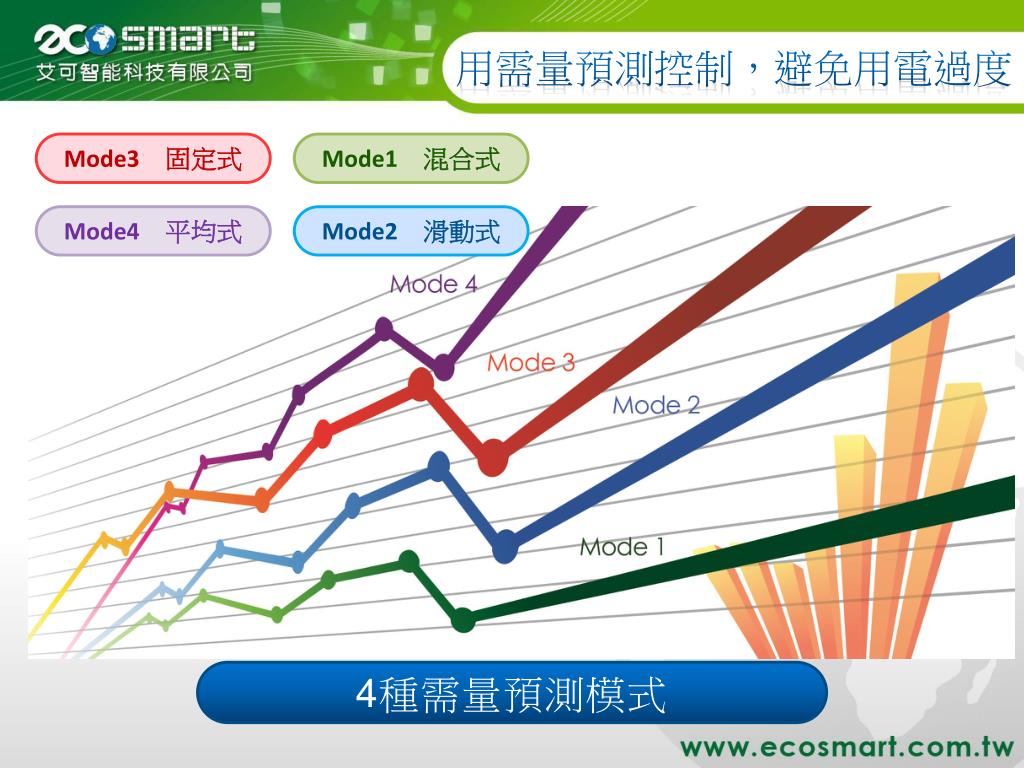 ecosmart
艾可智能科技有限公司

用需量預測控制，避免用電過度

Mode3 固定式

Mode1 混合式

Mode4 平均式

Mode2 滑動式

Mode 4

Mode 3

Mode 2

Mode 1

4種需量預測模式

www.ecosmart.com.tw